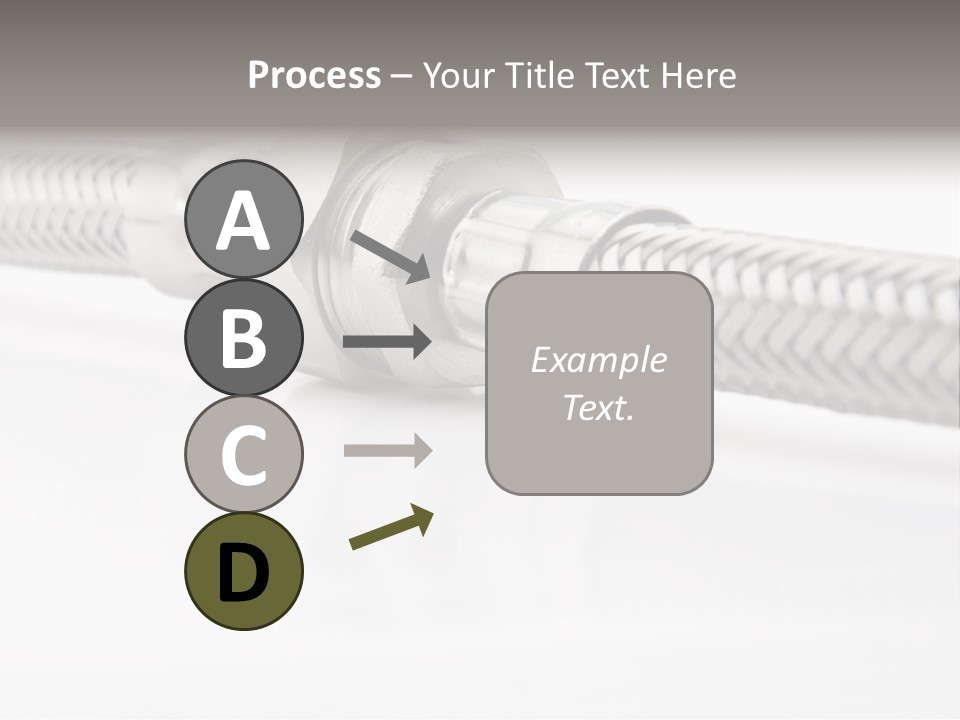 Process – Your Title Text Here

A

B

C

D

Example Text.